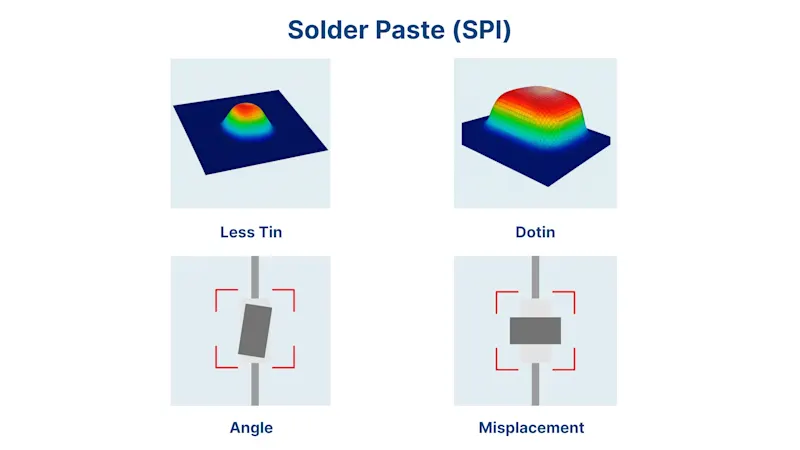 Solder Paste (SPI)

Less Tin

Dotin

Angle

Misplacement